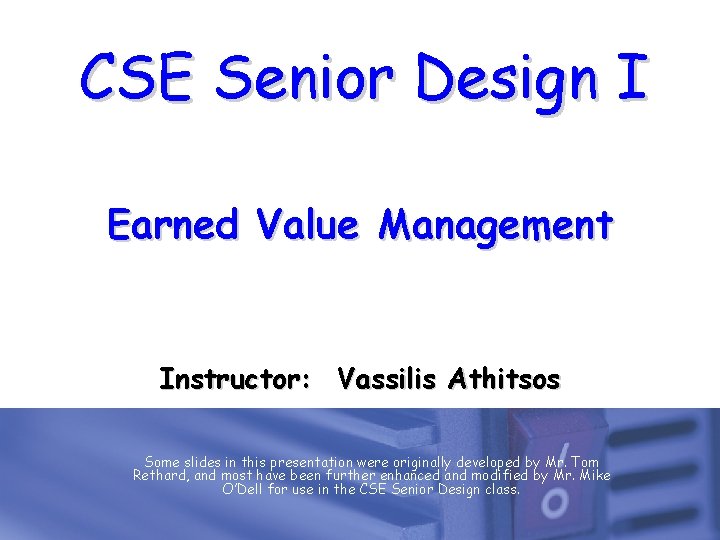 CSE Senior Design I

Earned Value Management

Instructor: Vassilis Athitsos

Some slides in this presentation were originally developed by Mr. Tom Rethard, and most have been further enhanced and modified by Mr. Mike O'Dell for use in the CSE Senior Design class.